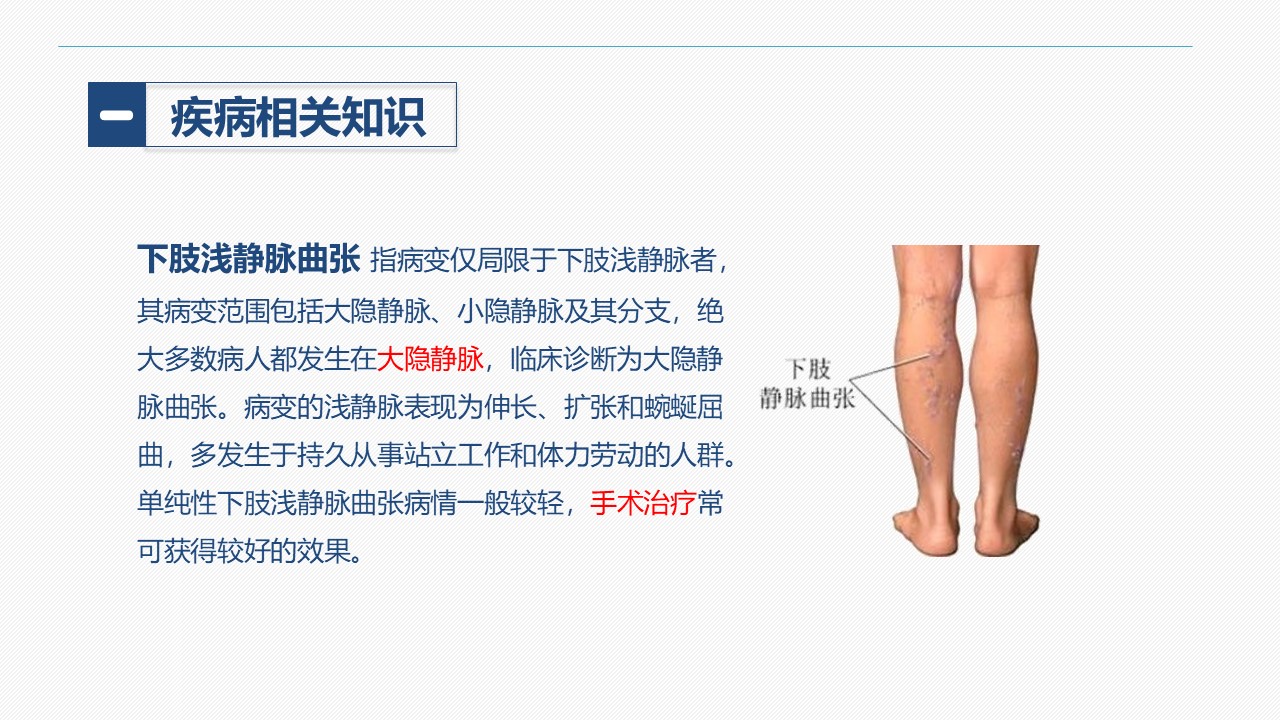 一 疾病相关知识

下肢浅静脉曲张 指病变仅局限于下肢浅静脉者，其病变范围包括大隐静脉、小隐静脉及其分支，绝大多数病人都发生在大隐静脉，临床诊断为大隐静脉曲张。病变的浅静脉表现为伸长、扩张和蜿蜒屈曲，多发生于持久从事站立工作和体力劳动的人群。单纯性下肢浅静脉曲张病情一般较轻，手术治疗常可获得较好的效果。

下肢
静脉曲张